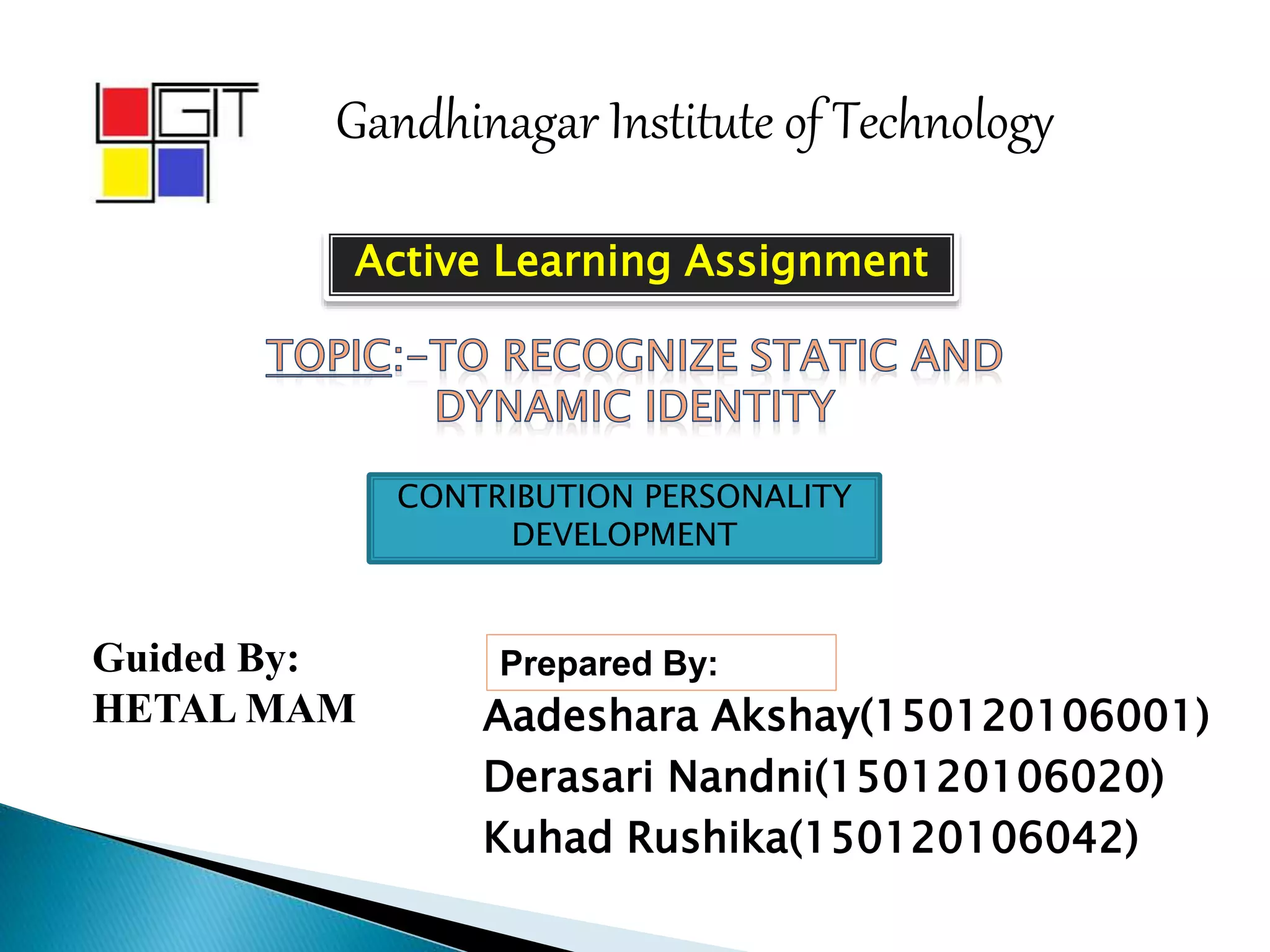 GIT

Gandhinagar Institute of Technology

Active Learning Assignment

TOPIC:-TO RECOGNIZE STATIC AND DYNAMIC IDENTITY

CONTRIBUTION PERSONALITY DEVELOPMENT

Guided By:
HETAL MAM

Prepared By:

Aadeshara Akshay(150120106001)
Derasari Nandni(150120106020)
Kuhad Rushika(150120106042)